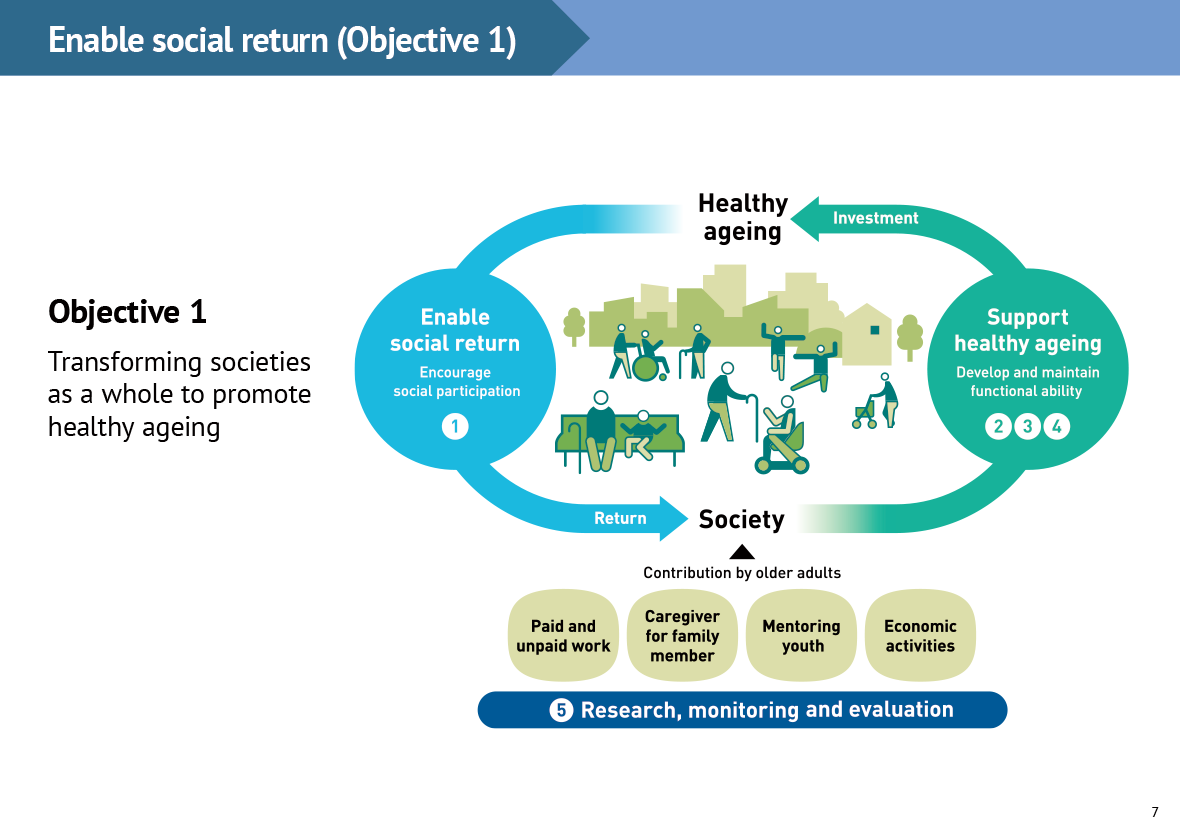 Enable social return (Objective 1)

Objective 1

Transforming societies as a whole to promote healthy ageing

Healthy ageing

Investment

Enable social return

Encourage social participation

1

Support healthy ageing

Develop and maintain functional ability

2 3 4

Return

Society

Contribution by older adults

Paid and unpaid work

Caregiver for family member

Mentoring youth

Economic activities

5 Research, monitoring and evaluation

7